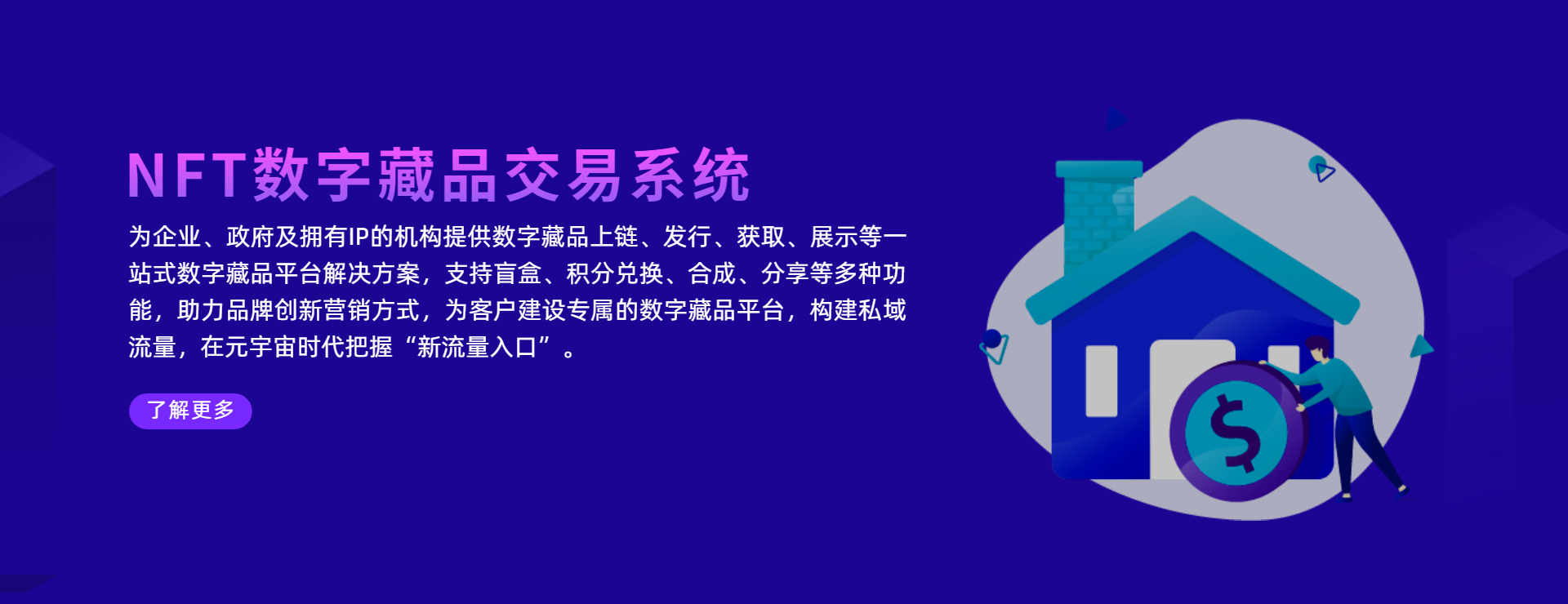 NFT数字藏品交易系统

为企业、政府及拥有IP的机构提供数字藏品上链、发行、获取、展示等一站式数字藏品平台解决方案，支持盲盒、积分兑换、合成、分享等多种功能，助力品牌创新营销方式，为客户建设专属的数字藏品平台，构建私域流量，在元宇宙时代把握“新流量入口”。

了解更多

$